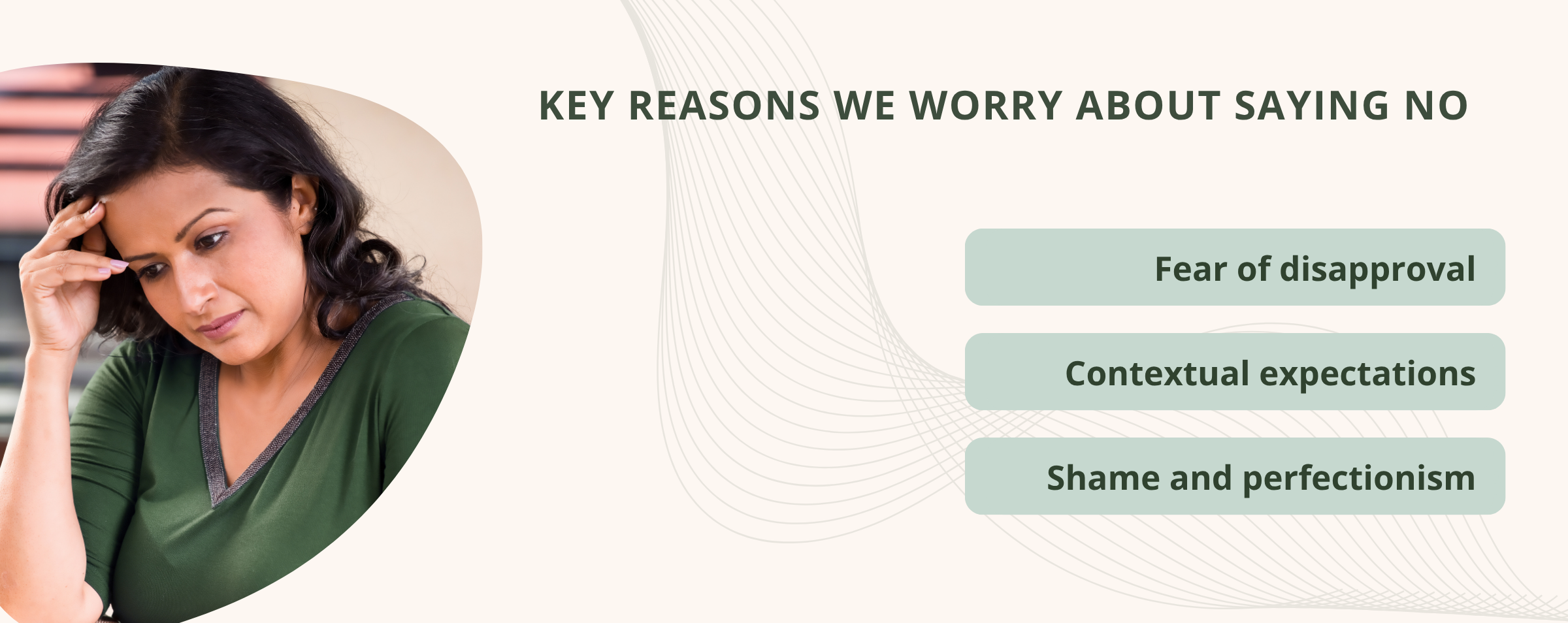 KEY REASONS WE WORRY ABOUT SAYING NO

Fear of disapproval

Contextual expectations

Shame and perfectionism